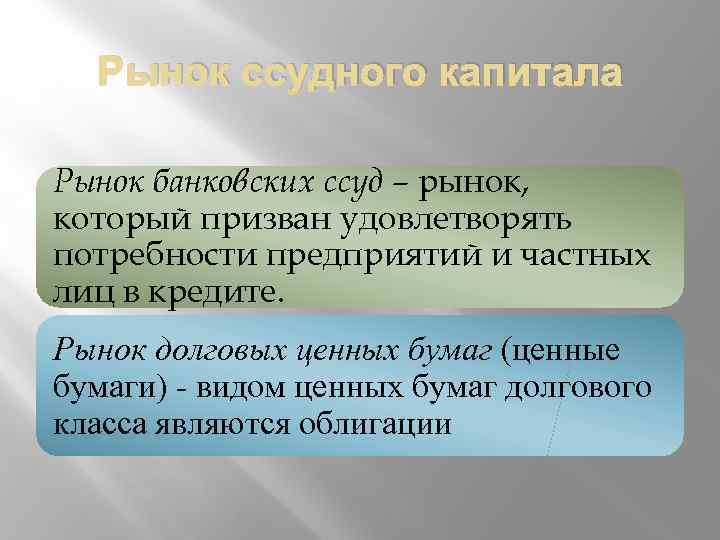 Рынок ссудного капитала

Рынок банковских ссуд – рынок, который призван удовлетворять потребности предприятий и частных лиц в кредите.

Рынок долговых ценных бумаг (ценные бумаги) - видом ценных бумаг долгового класса являются облигации